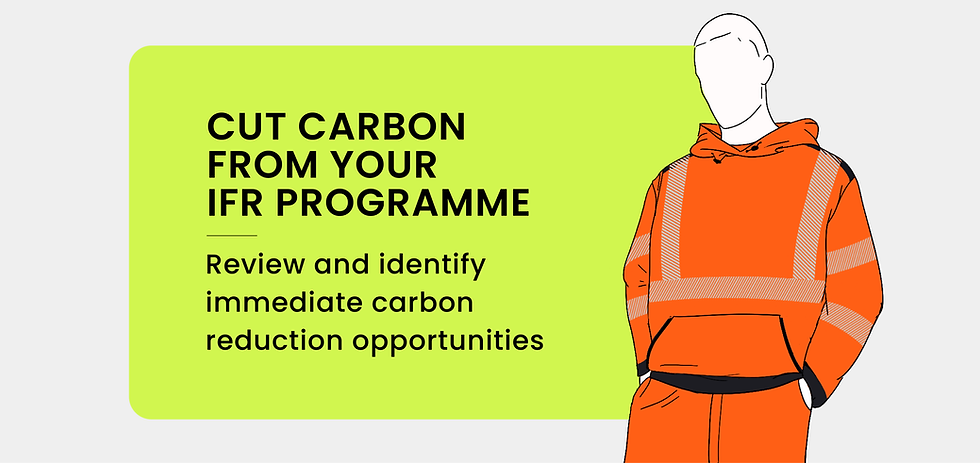 CUT CARBON FROM YOUR IFR PROGRAMME

Review and identify immediate carbon reduction opportunities